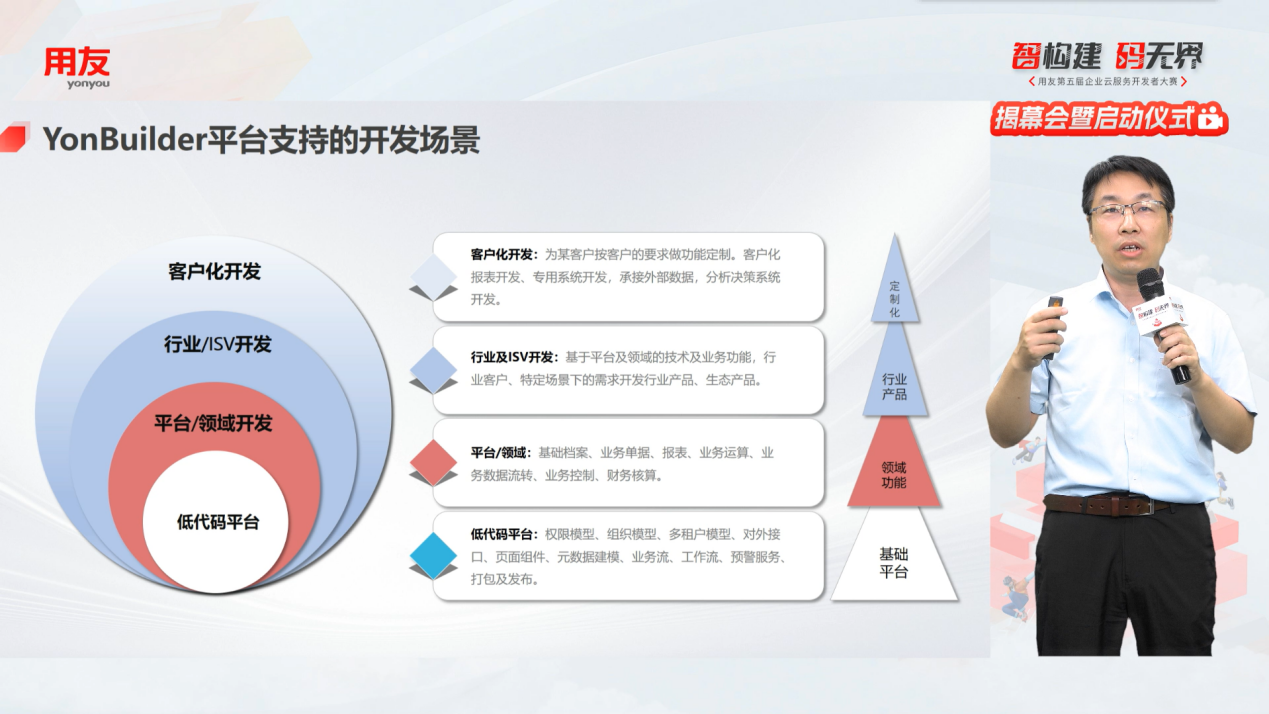 用友
yonyou

智构建 码无界
用友第五届企业云服务开发者大赛
揭幕会暨启动仪式

YonBuilder平台支持的开发场景

客户化开发
行业/ISV开发
平台/领域开发
低代码平台

客户化开发：为某客户按客户的要求做功能定制。客户化报表开发、专用系统开发，承接外部数据，分析决策系统开发。

行业及ISV开发：基于平台及领域的技术及业务功能，行业客户、特定场景下的需求开发行业产品、生态产品。

平台/领域：基础档案、业务单据、报表、业务运算、业务数据流转、业务控制、财务核算。

低代码平台：权限模型、组织模型、多租户模型、对外接口、页面组件、元数据建模、业务流、工作流、预警服务、打包及发布。

定制化
行业产品
领域功能
基础平台